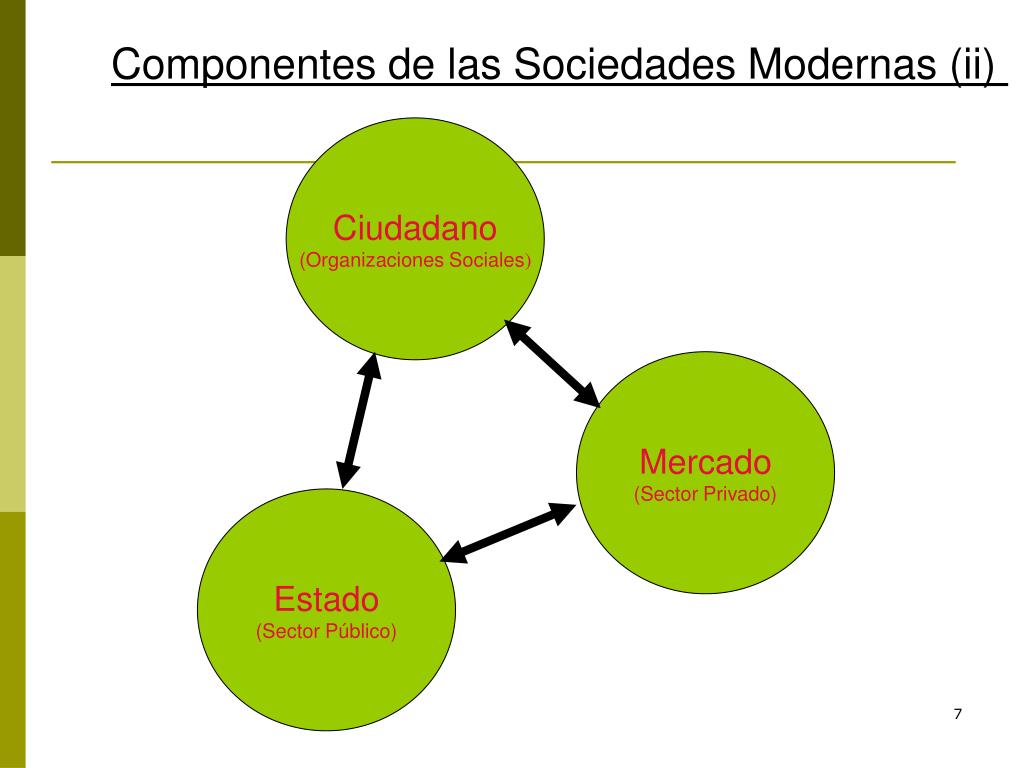 Componentes de las Sociedades Modernas (ii)

Ciudadano
(Organizaciones Sociales)

Mercado
(Sector Privado)

Estado
(Sector Público)

7